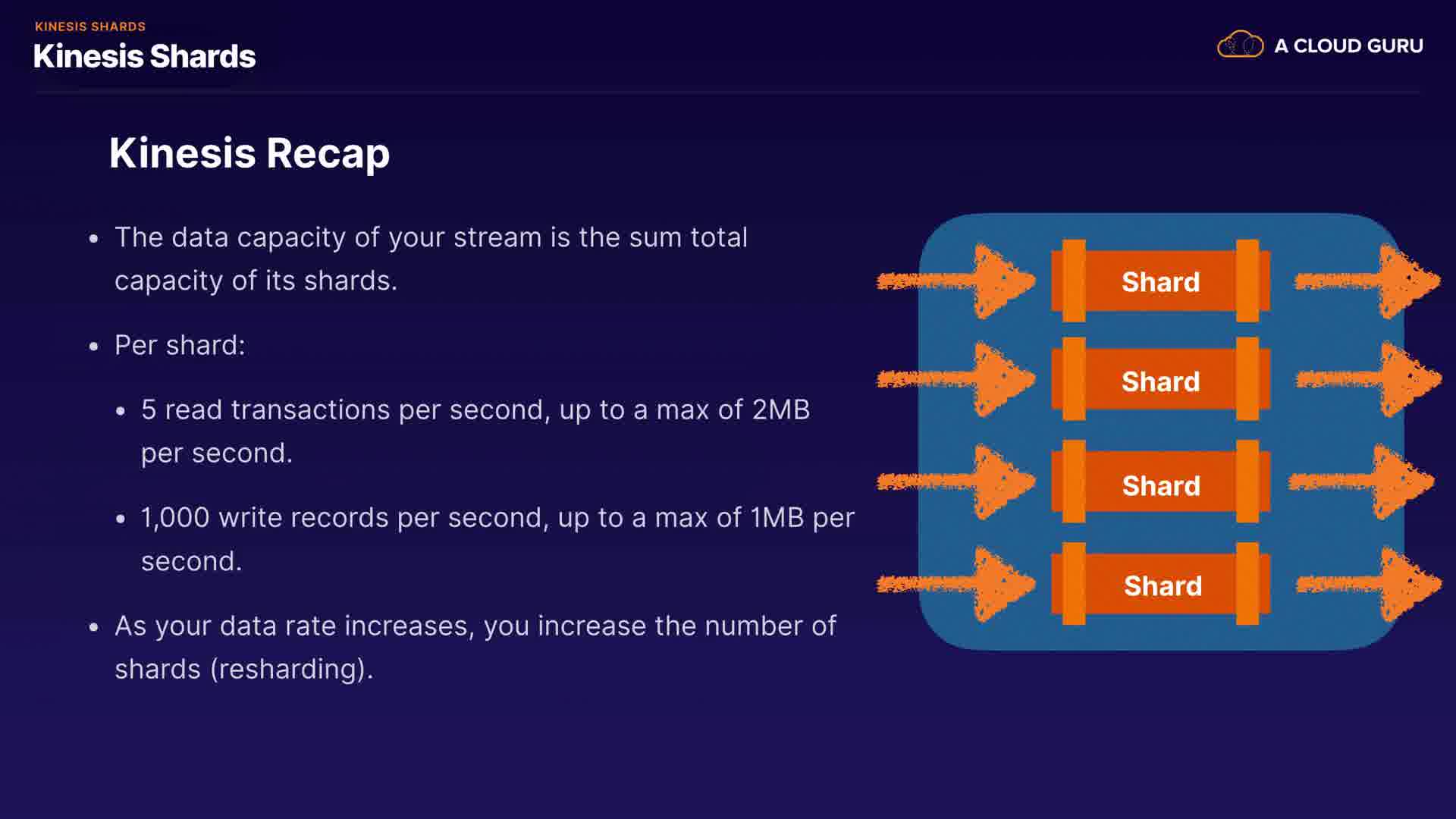 KINESIS SHARDS
Kinesis Shards

A CLOUD GURU

Kinesis Recap

• The data capacity of your stream is the sum total capacity of its shards.

• Per shard:

• 5 read transactions per second, up to a max of 2MB per second.

• 1,000 write records per second, up to a max of 1MB per second.

• As your data rate increases, you increase the number of shards (resharding).

Shard
Shard
Shard
Shard